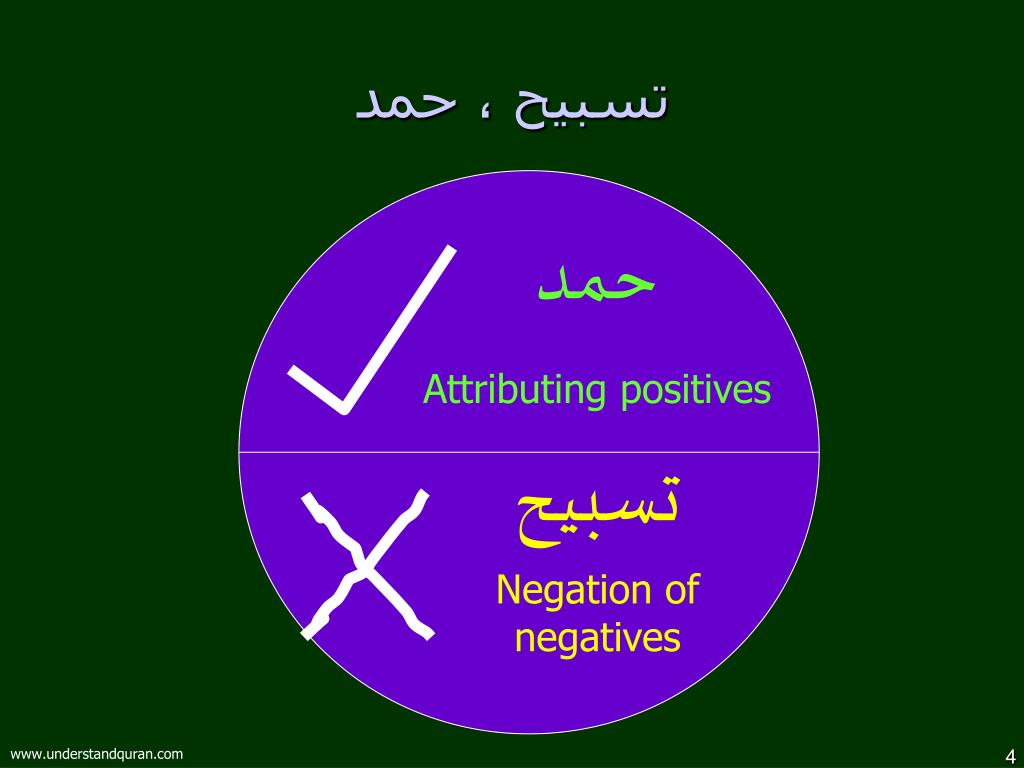 تسبيح ، حمد

حمد

Attributing positives

تسبيح

Negation of negatives

www.understandquran.com

4